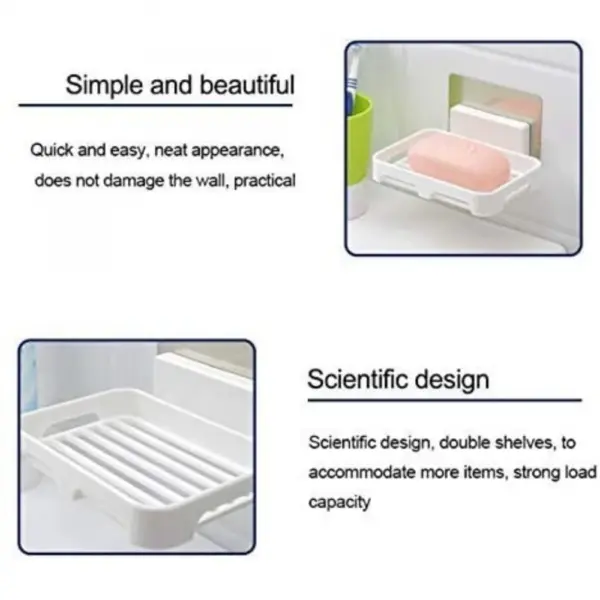 Simple and beautiful

Quick and easy, neat appearance, does not damage the wall, practical

Scientific design

Scientific design, double shelves, to accommodate more items, strong load capacity